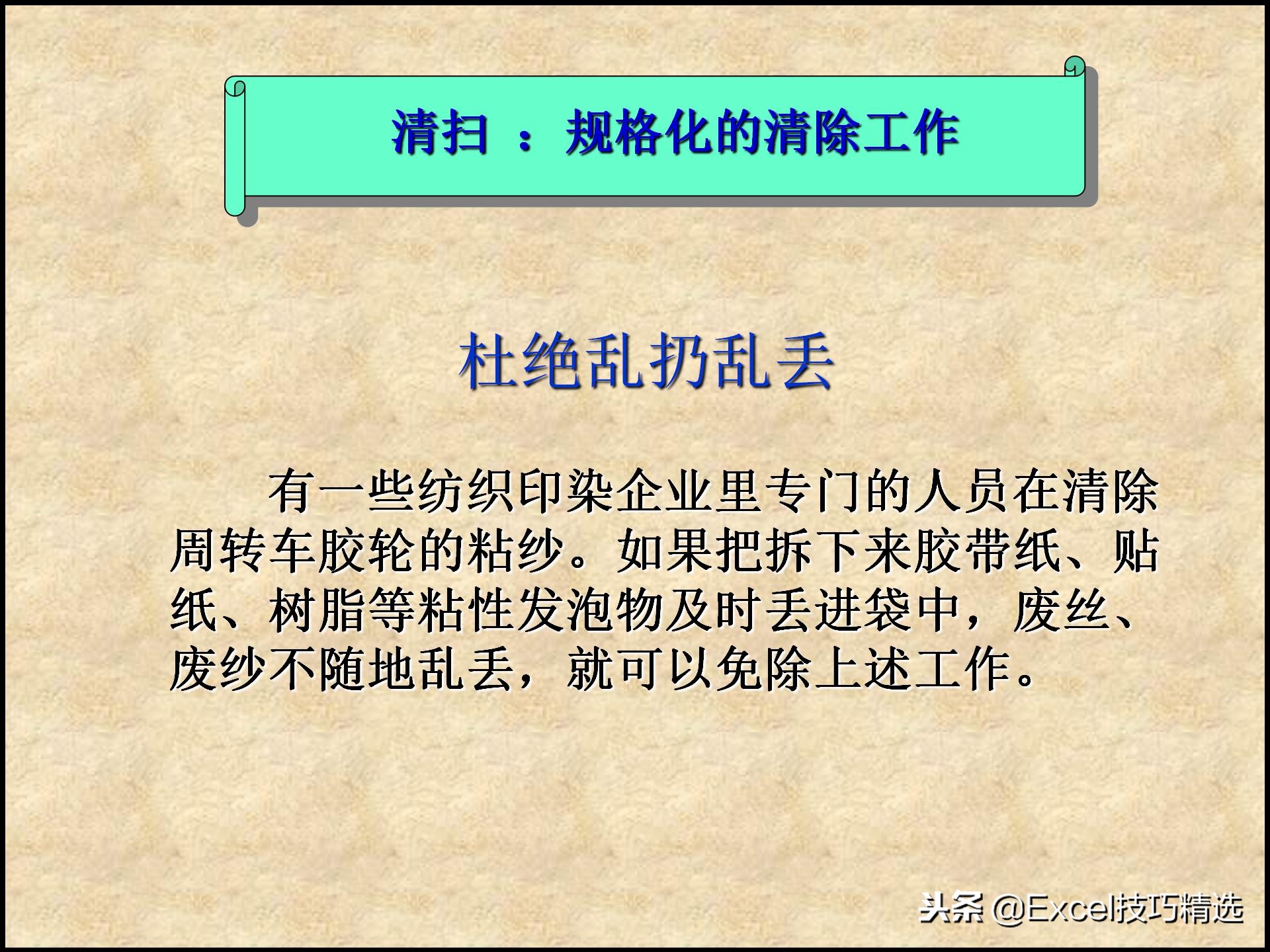 清扫 ：规格化的清除工作

杜绝乱扔乱丢

有一些纺织印染企业里专门的人员在清除周转车胶轮的粘纱。如果把拆下来胶带纸、贴纸、树脂等粘性发泡物及时丢进袋中，废丝、废纱不随地乱丢，就可以免除上述工作。

头条 @Excel技巧精选